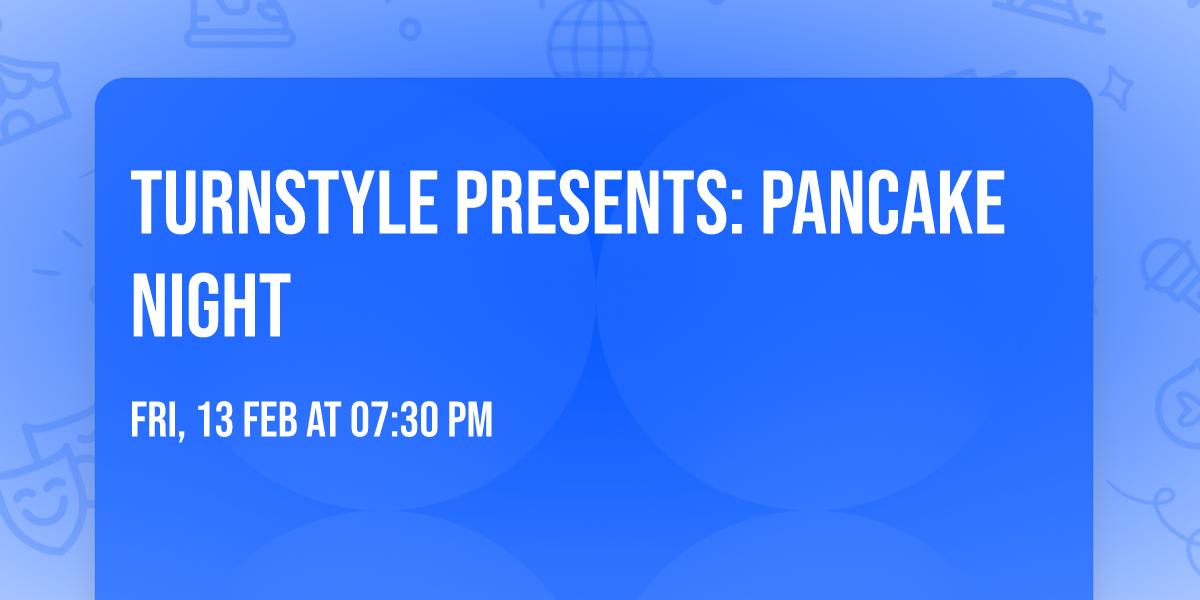 TURNSTYLE PRESENTS: PANCAKE NIGHT

FRI, 13 FEB AT 07:30 PM